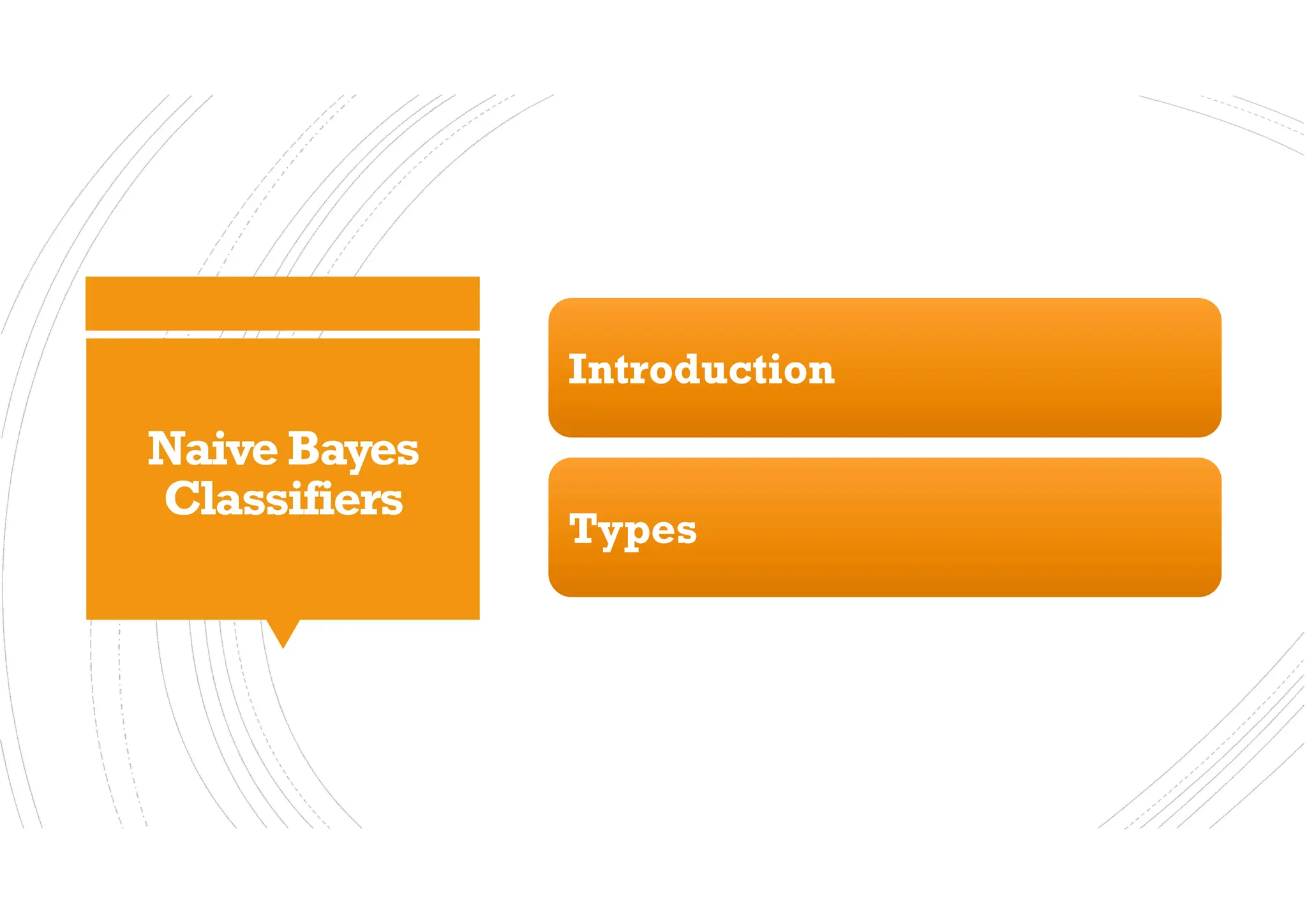 Naive Bayes Classifiers

Introduction

Types